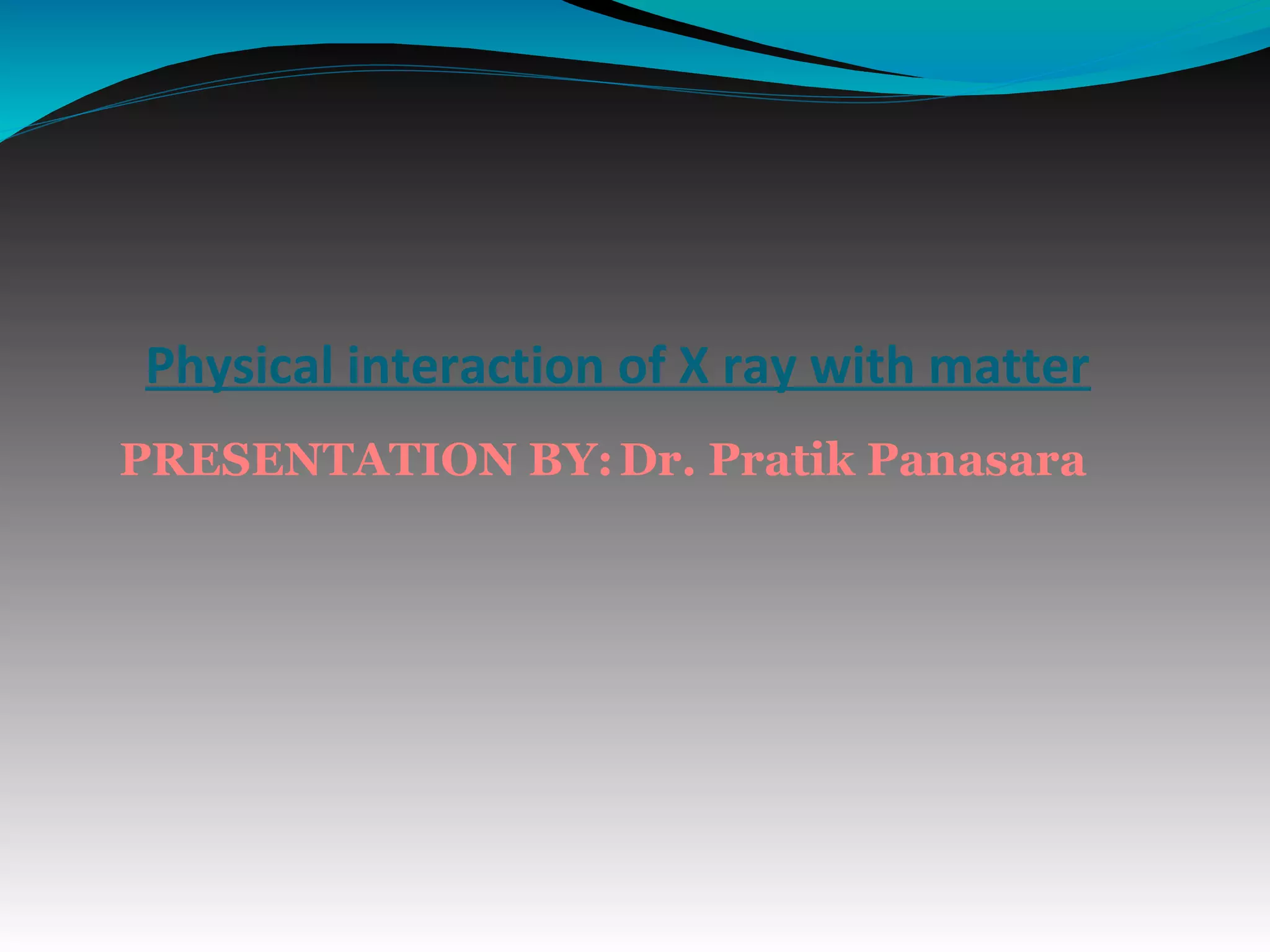 Physical interaction of X ray with matter

PRESENTATION BY: Dr. Pratik Panasara